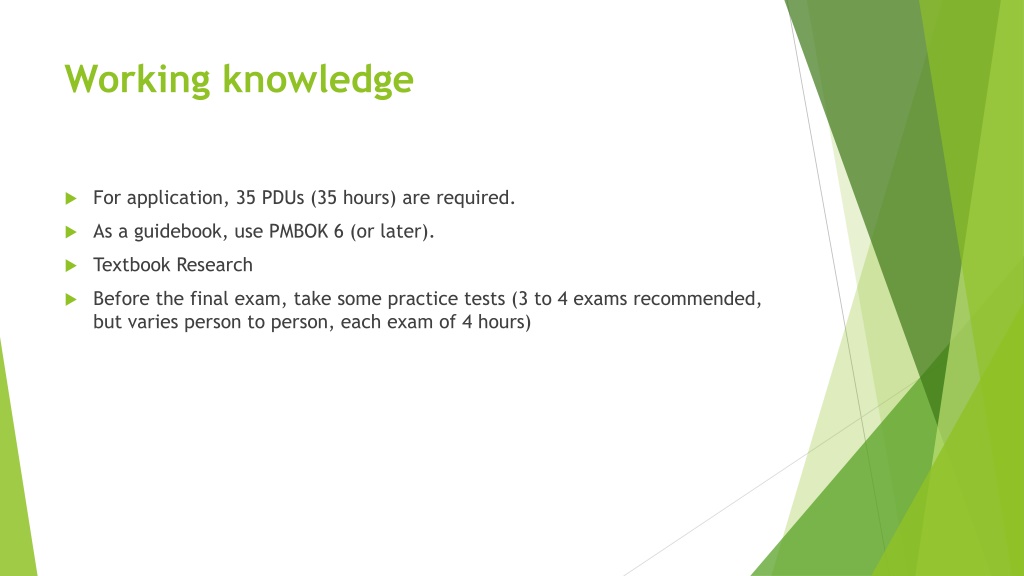 Working knowledge

For application, 35 PDUs (35 hours) are required.

As a guidebook, use PMBOK 6 (or later).

Textbook Research

Before the final exam, take some practice tests (3 to 4 exams recommended, but varies person to person, each exam of 4 hours)